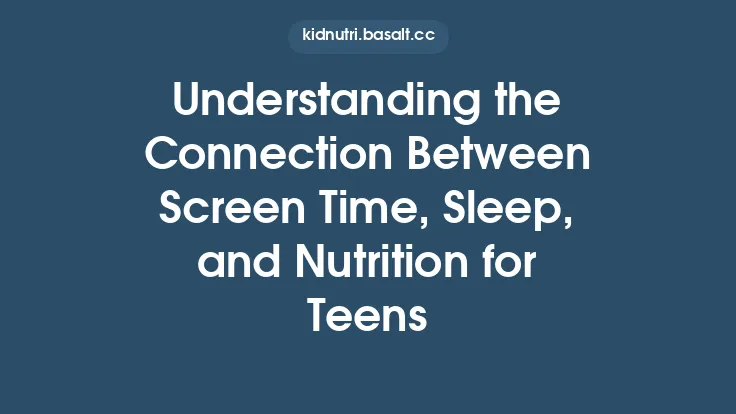 kidnutri.basalt.cc

Understanding the Connection Between Screen Time, Sleep, and Nutrition for Teens